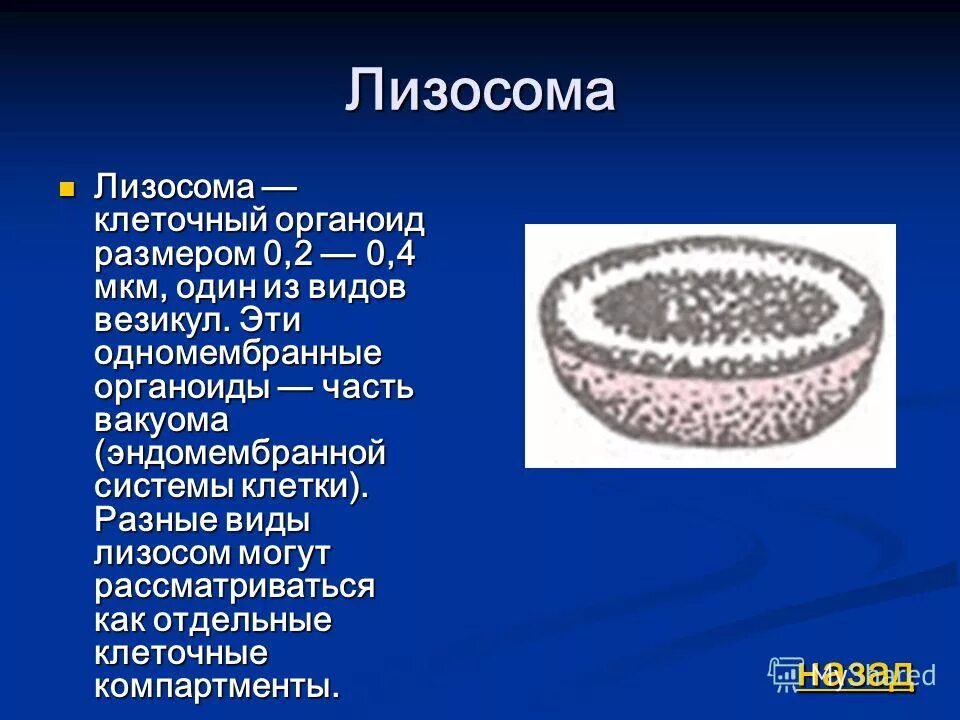 Лизосома

Лизосома — клеточный органоид размером 0,2 — 0,4 мкм, один из видов везикул. Эти одномембранные органоиды — часть вакуома (эндомембранной системы клетки). Разные виды лизосом могут рассматриваться как отдельные клеточные компартменты.

назад

MyShared